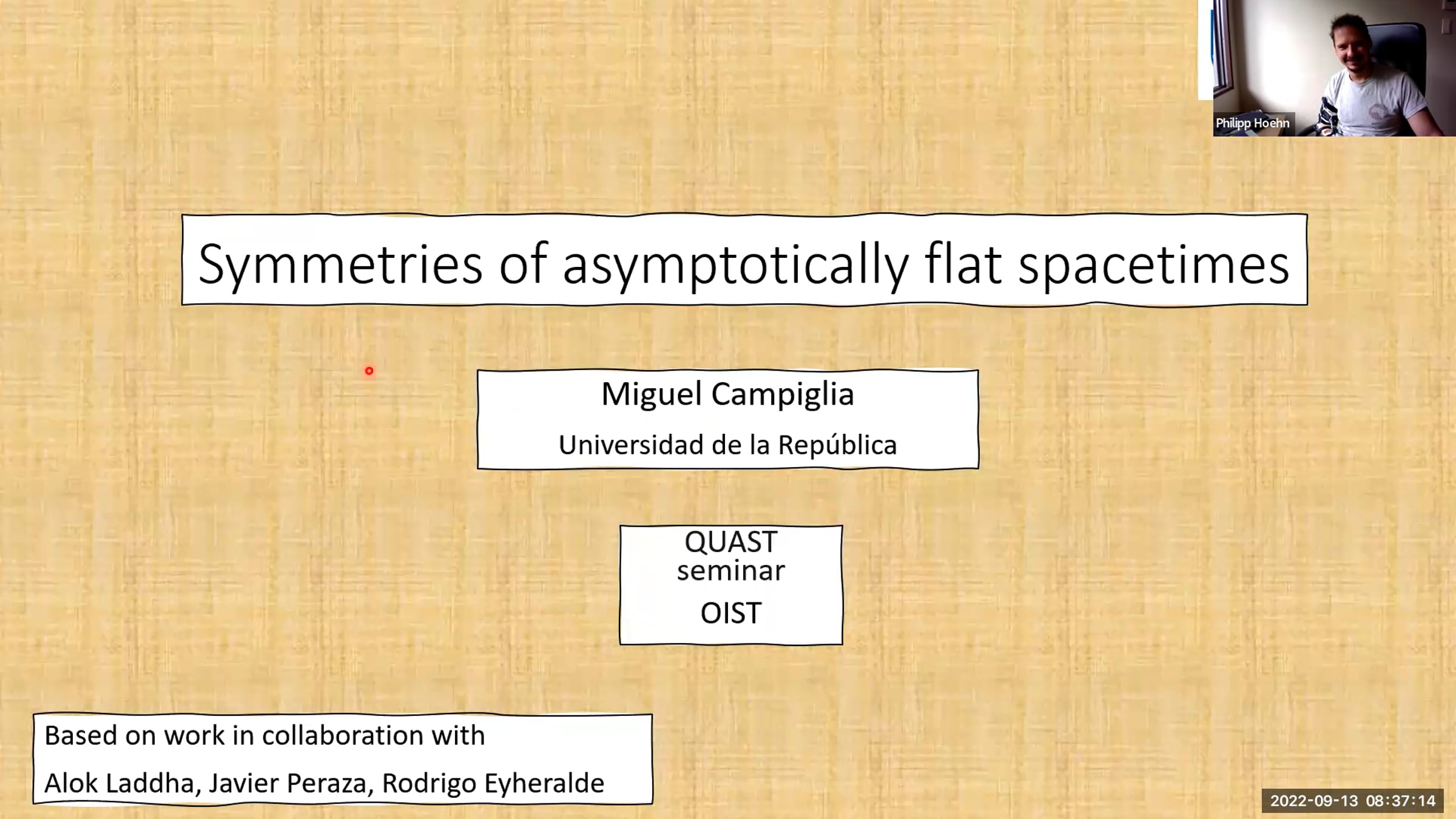 Philipp Hoehn

Symmetries of asymptotically flat spacetimes

Miguel Campiglia

Universidad de la República

QUAST seminar

OIST

Based on work in collaboration with

Alok Laddha, Javier Peraza, Rodrigo Eyheralde

2022-09-13 08:37:14